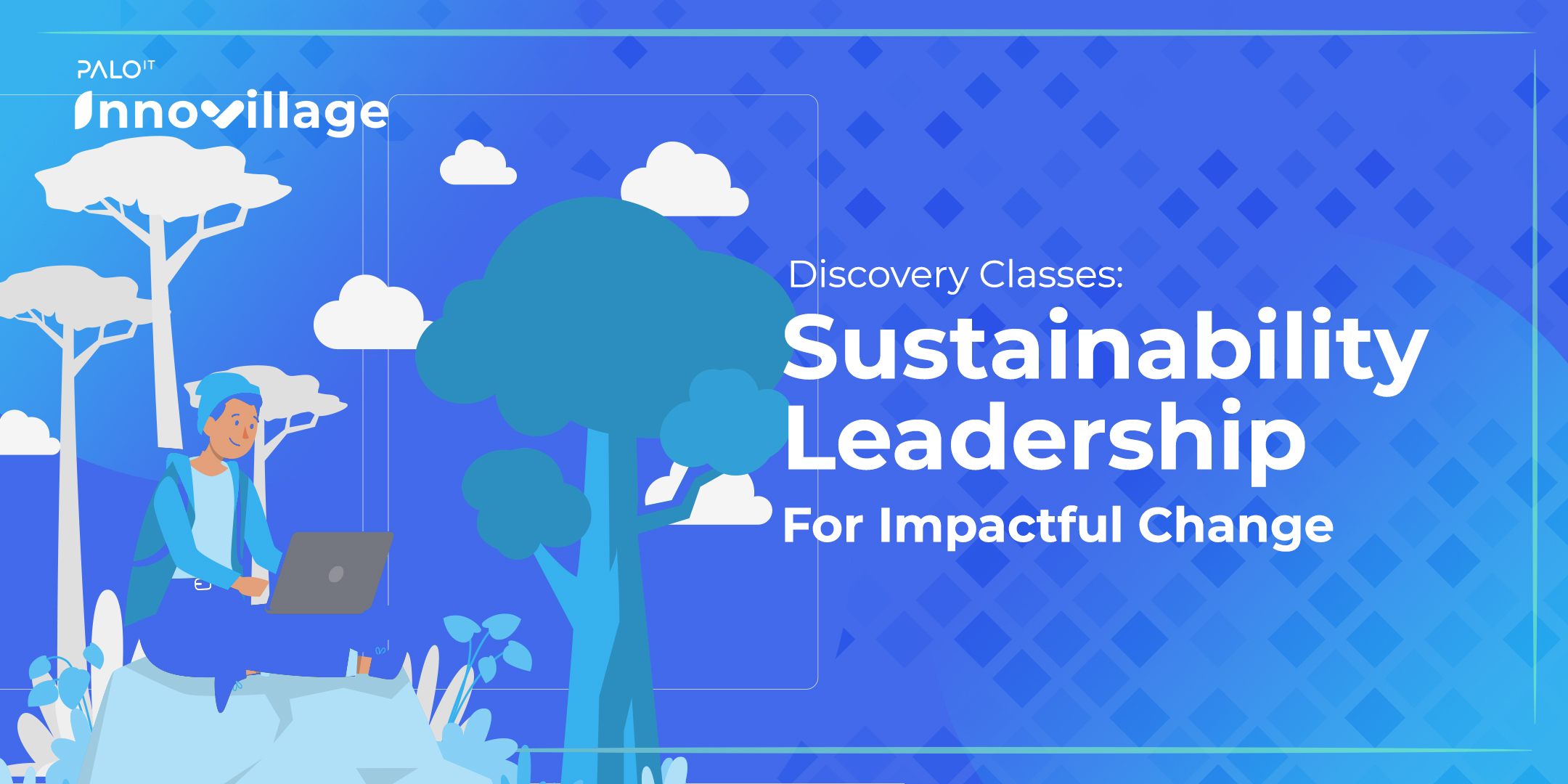 PALO IT
Innovillage

Discovery Classes:
Sustainability Leadership
For Impactful Change